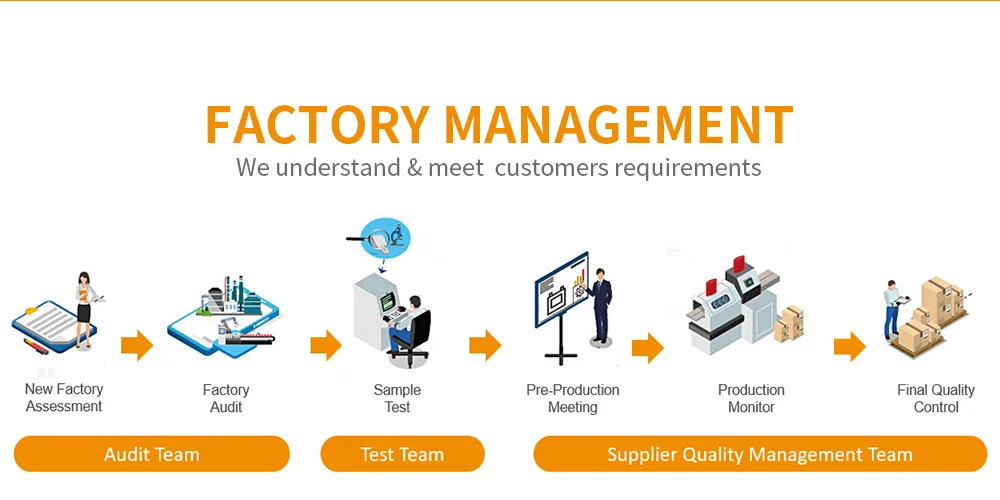 FACTORY MANAGEMENT
We understand & meet customers requirements

New Factory Assessment

Factory Audit

Sample Test

Pre-Production Meeting

Production Monitor

Final Quality Control

Audit Team

Test Team

Supplier Quality Management Team